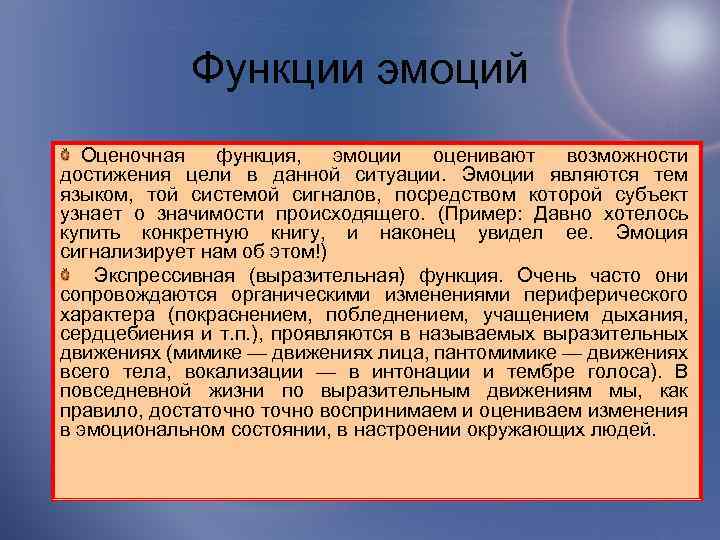 Функции эмоций

Оценочная функция, эмоции оценивают возможности достижения цели в данной ситуации. Эмоции являются тем языком, той системой сигналов, посредством которой субъект узнает о значимости происходящего. (Пример: Давно хотелось купить конкретную книгу, и наконец увидел ее. Эмоция сигнализирует нам об этом!)

Экспрессивная (выразительная) функция. Очень часто они сопровождаются органическими изменениями периферического характера (покраснением, побледнением, учащением дыхания, сердцебиения и т.п.), проявляются в называемых выразительных движениях (мимике — движениях лица, пантомимике — движениях всего тела, вокализации — в интонации и тембре голоса). В повседневной жизни по выразительным движениям мы, как правило, достаточно точно воспринимаем и оцениваем изменения в эмоциональном состоянии, в настроении окружающих людей.